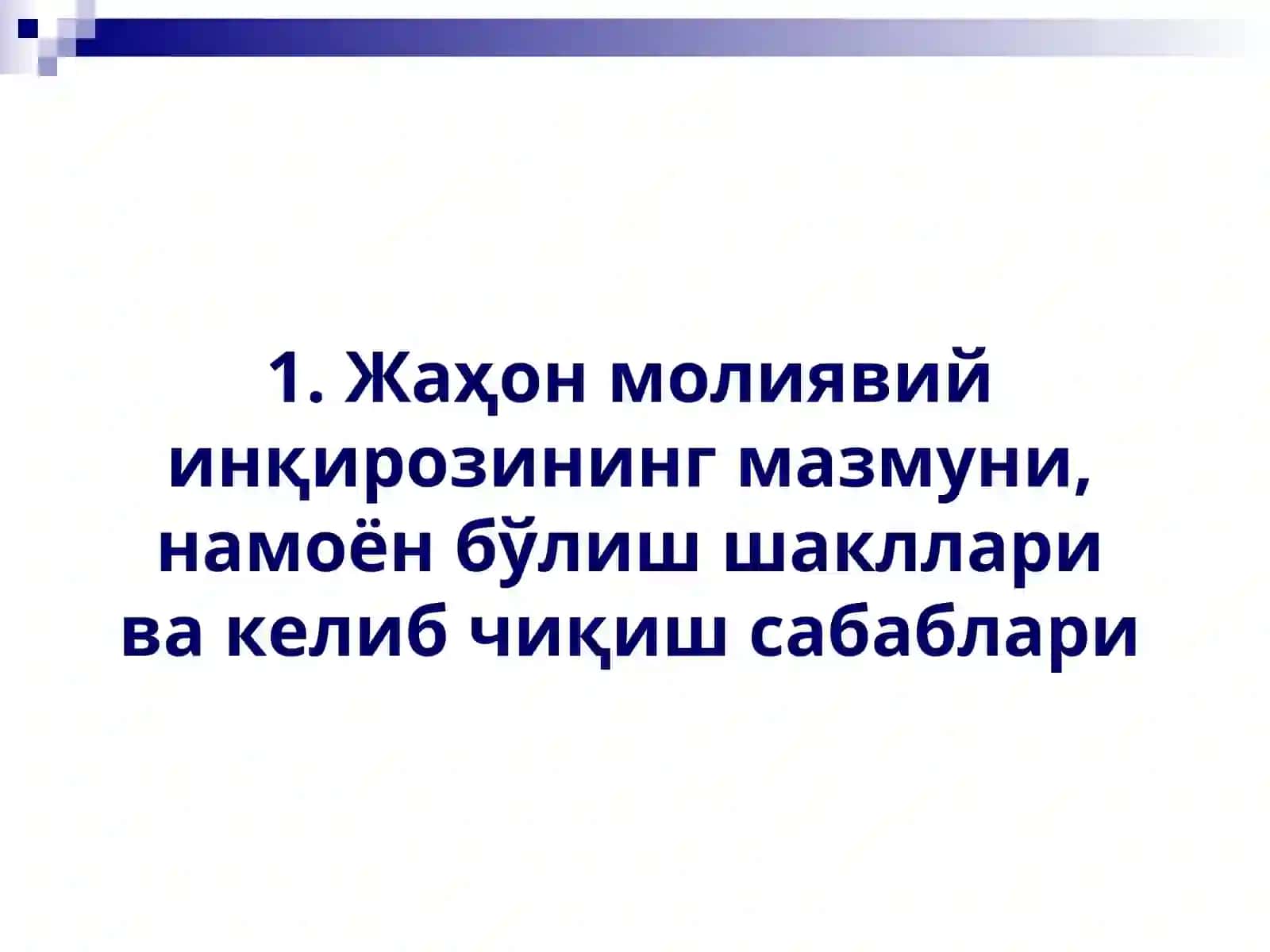 1. Жаҳон молиявий инқирозининг мазмуни, намоён бўлиш шакллари ва келиб чиқиш сабаблари